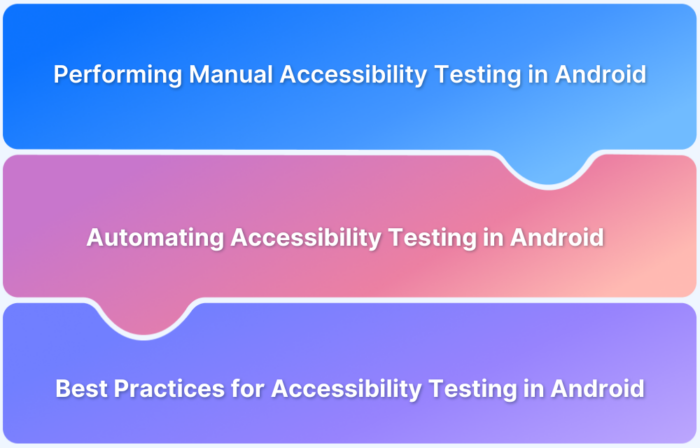 Performing Manual Accessibility Testing in Android

Automating Accessibility Testing in Android

Best Practices for Accessibility Testing in Android